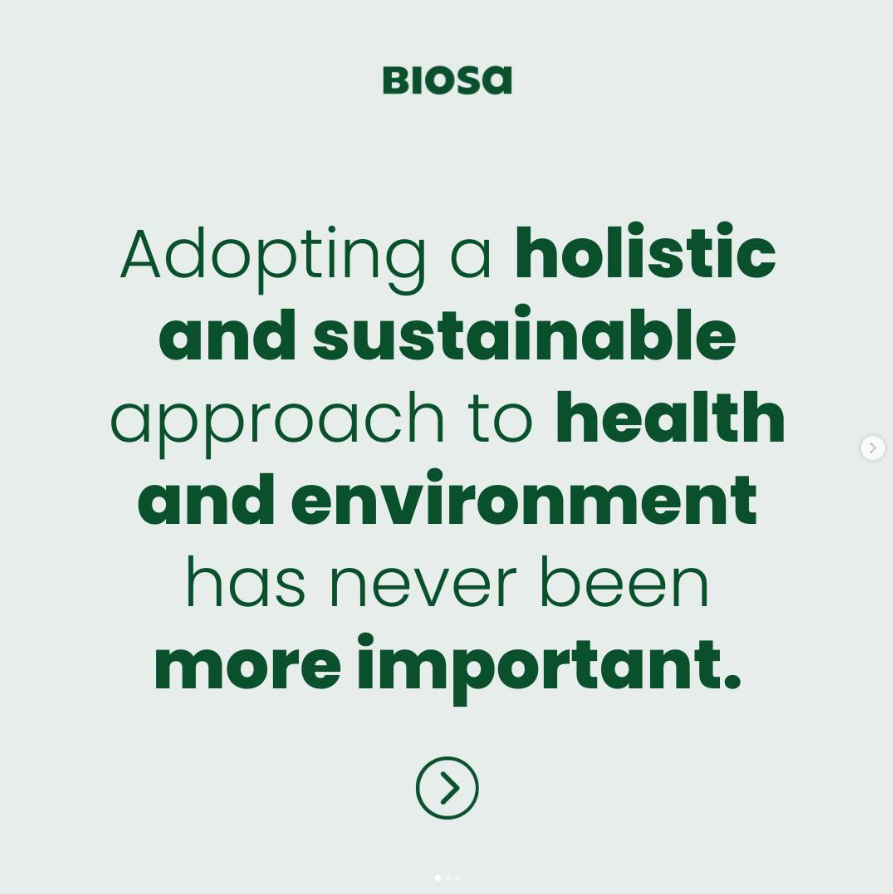 BIOSa

Adopting a holistic and sustainable approach to health and environment has never been more important.